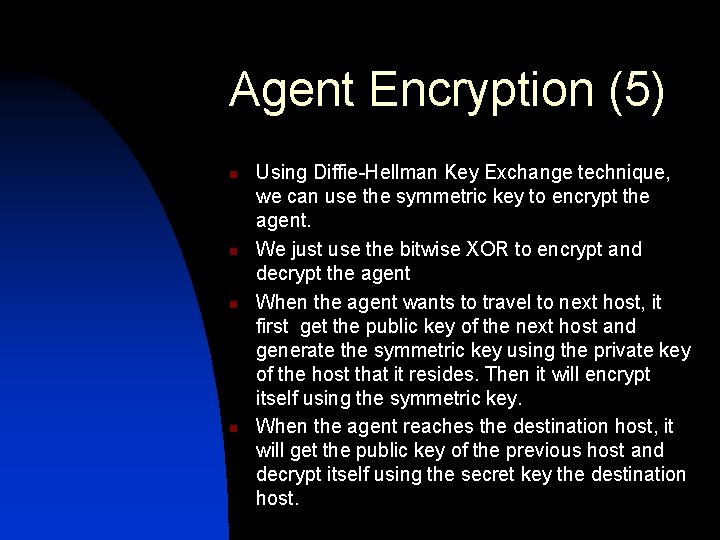 Agent Encryption (5)

- Using Diffie-Hellman Key Exchange technique, we can use the symmetric key to encrypt the agent.
- We just use the bitwise XOR to encrypt and decrypt the agent
- When the agent wants to travel to next host, it first get the public key of the next host and generate the symmetric key using the private key of the host that it resides. Then it will encrypt itself using the symmetric key.
- When the agent reaches the destination host, it will get the public key of the previous host and decrypt itself using the secret key the destination host.